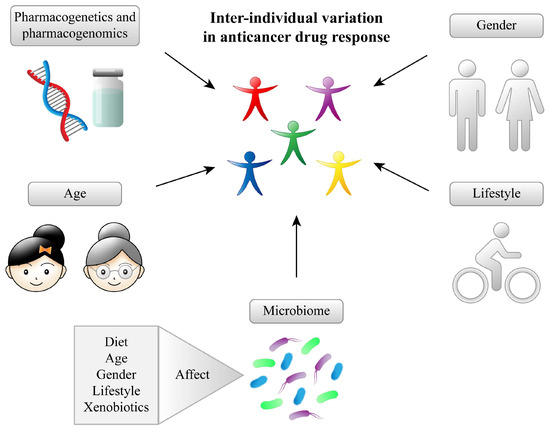 Pharmacogenetics and pharmacogenomics

Inter-individual variation in anticancer drug response

Gender

Age

Lifestyle

Microbiome

Diet
Age
Gender
Lifestyle
Xenobiotics

Affect